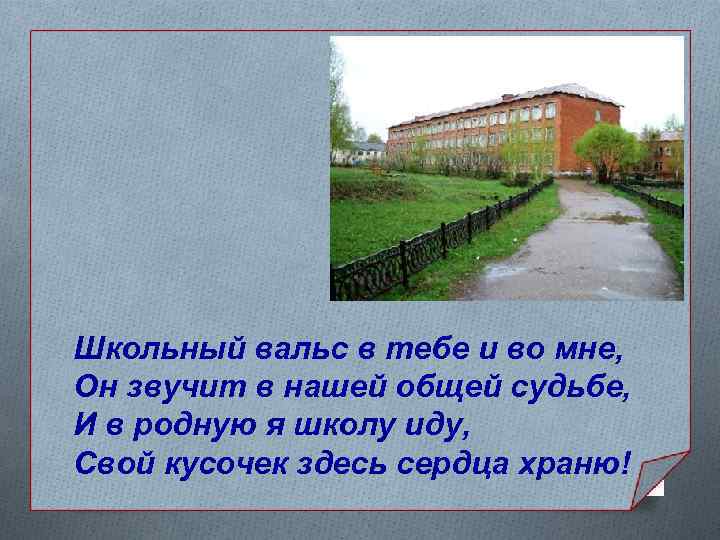 Школьный вальс в тебе и во мне,
Он звучит в нашей общей судьбе,
И в родную я школу иду,
Свой кусочек здесь сердца храню!